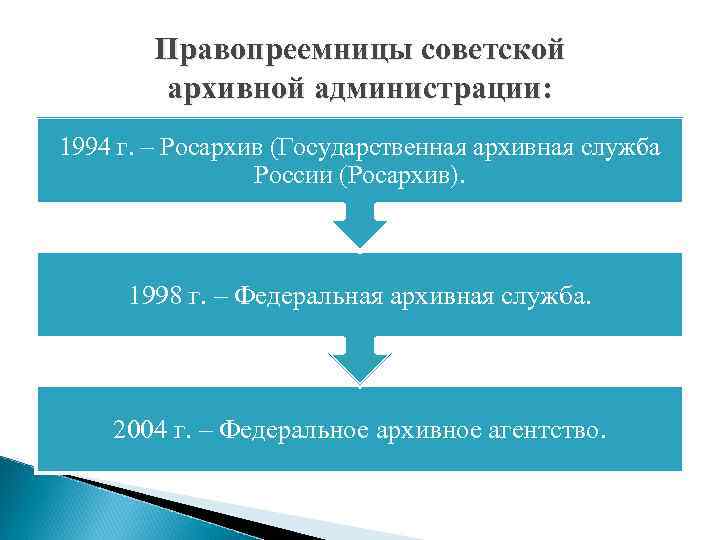 Правопреемницы советской архивной администрации:

1994 г. – Росархив (Государственная архивная служба России (Росархив).

1998 г. – Федеральная архивная служба.

2004 г. – Федеральное архивное агентство.